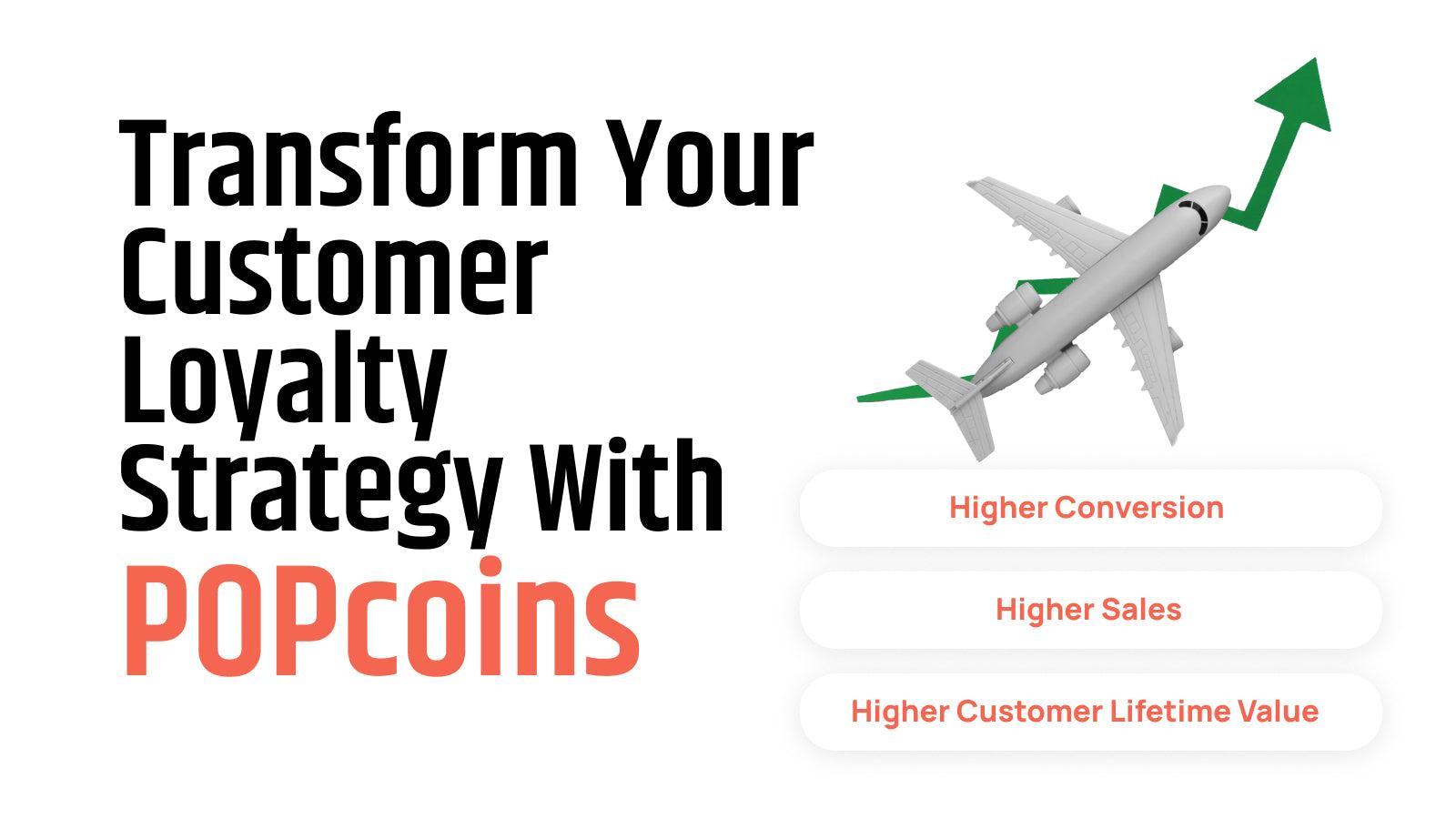 Transform Your Customer Loyalty Strategy With POPcoins

Higher Conversion

Higher Sales

Higher Customer Lifetime Value